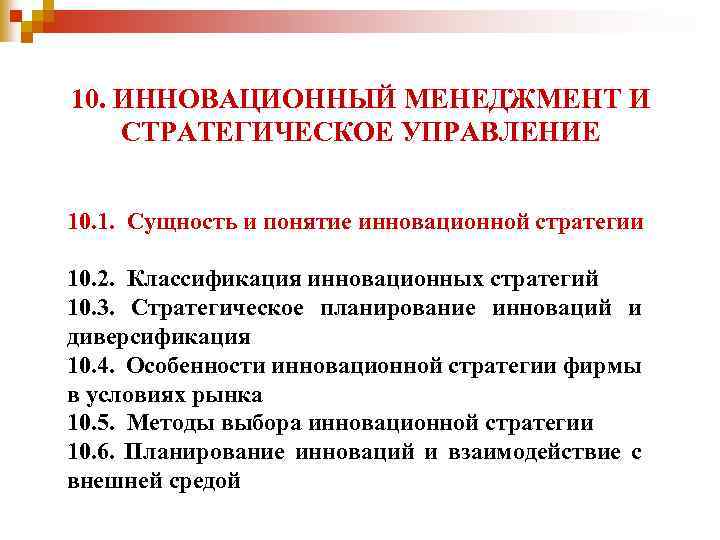 10. ИННОВАЦИОННЫЙ МЕНЕДЖМЕНТ И СТРАТЕГИЧЕСКОЕ УПРАВЛЕНИЕ

10.1. Сущность и понятие инновационной стратегии

10.2. Классификация инновационных стратегий
10.3. Стратегическое планирование инноваций и диверсификация
10.4. Особенности инновационной стратегии фирмы в условиях рынка
10.5. Методы выбора инновационной стратегии
10.6. Планирование инноваций и взаимодействие с внешней средой